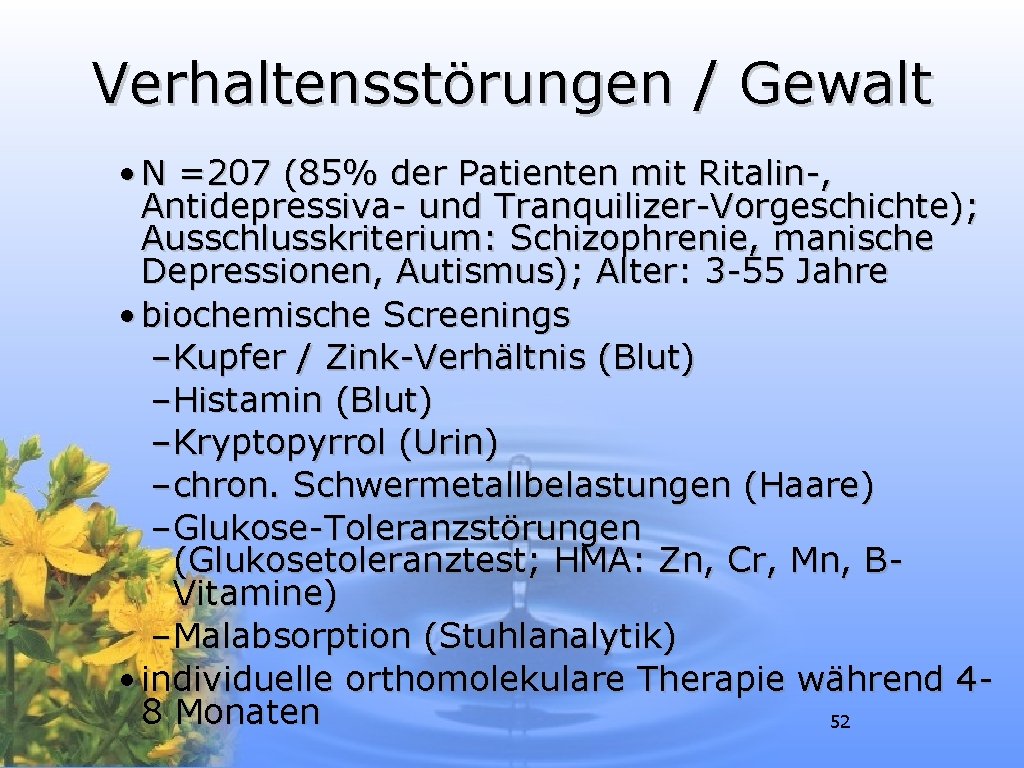 Verhaltensstörungen / Gewalt

• N =207 (85% der Patienten mit Ritalin-, Antidepressiva- und Tranquilizer-Vorgeschichte); Ausschlusskriterium: Schizophrenie, manische Depressionen, Autismus); Alter: 3-55 Jahre
• biochemische Screenings
– Kupfer / Zink-Verhältnis (Blut)
– Histamin (Blut)
– Kryptopyrrol (Urin)
– chron. Schwermetallbelastungen (Haare)
– Glukose-Toleranzstörungen (Glukosetoleranztest; HMA: Zn, Cr, Mn, B-Vitamine)
– Malabsorption (Stuhlanalytik)
• individuelle orthomolekulare Therapie während 4-8 Monaten

52